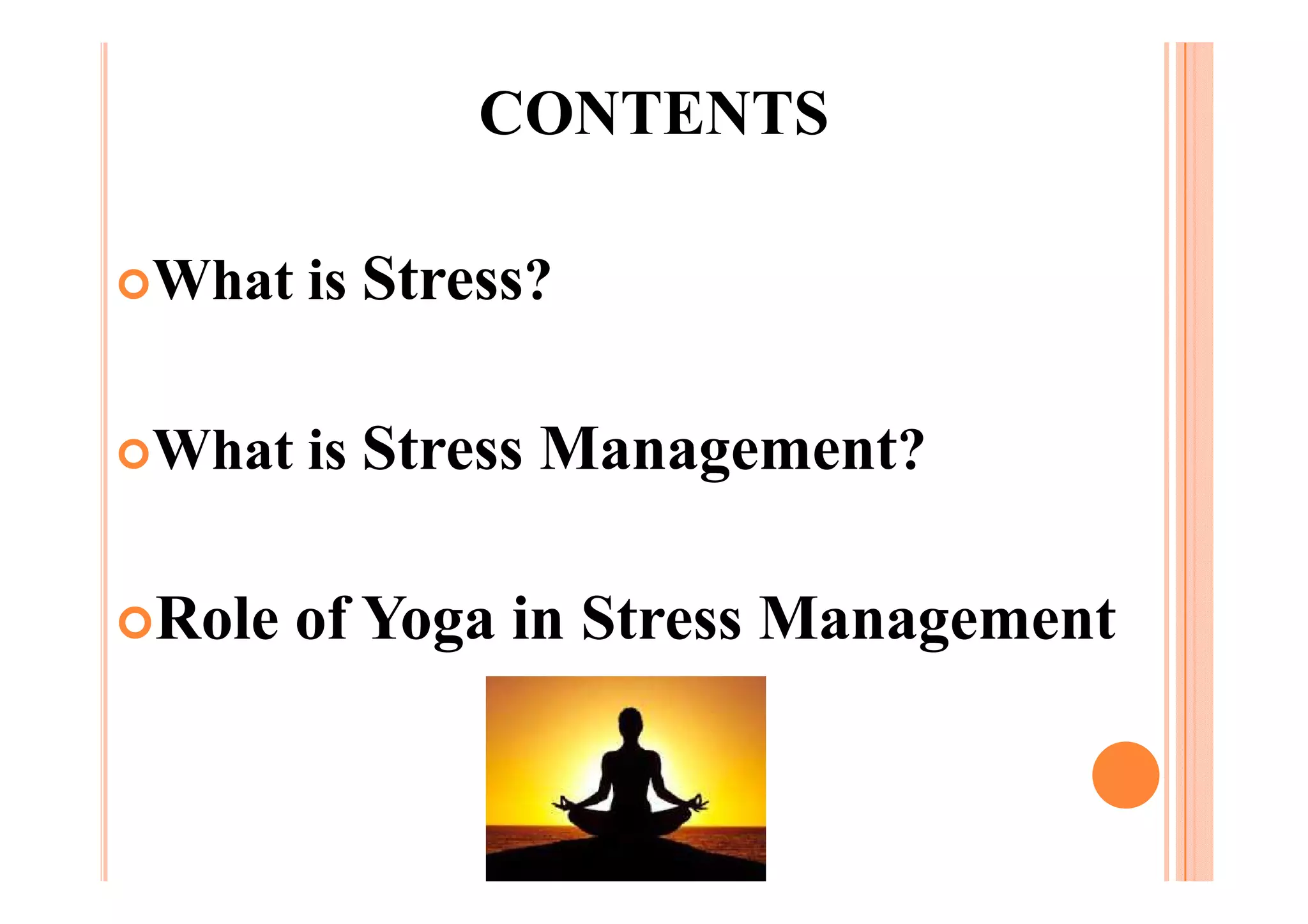 CONTENTS

What is Stress?

What is Stress Management?

Role of Yoga in Stress Management